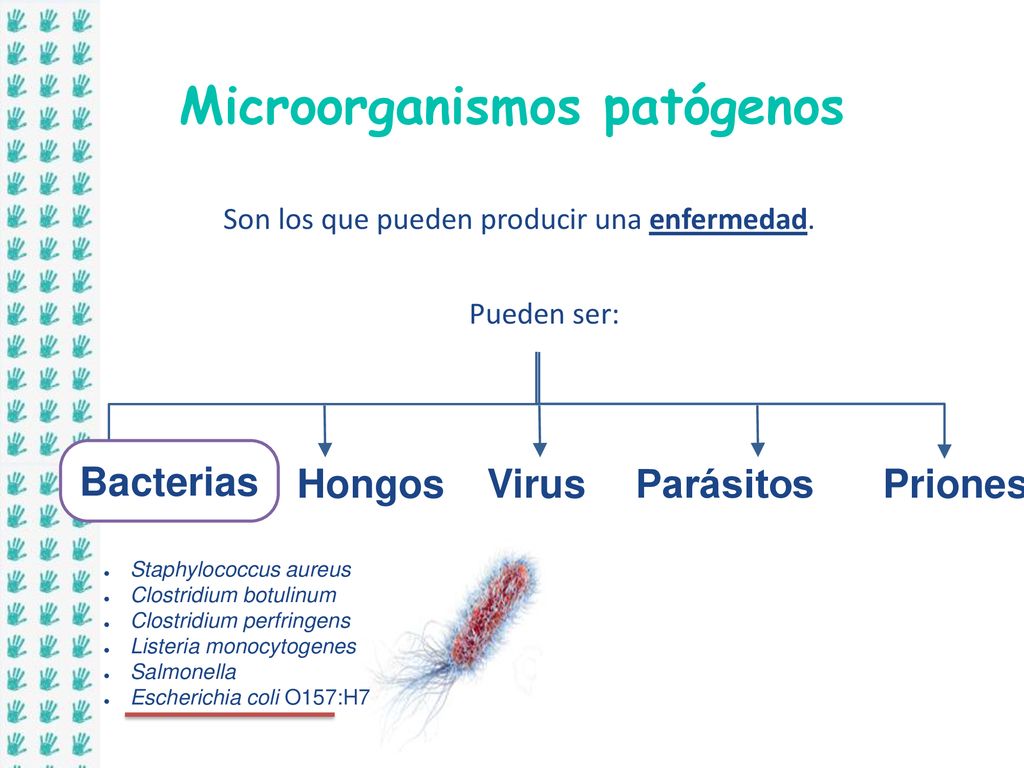 Microorganismos patógenos

Son los que pueden producir una enfermedad.

Pueden ser:

Bacterias Hongos Virus Parásitos Priones

- Staphylococcus aureus
- Clostridium botulinum
- Clostridium perfringens
- Listeria monocytogenes
- Salmonella
- Escherichia coli O157:H7